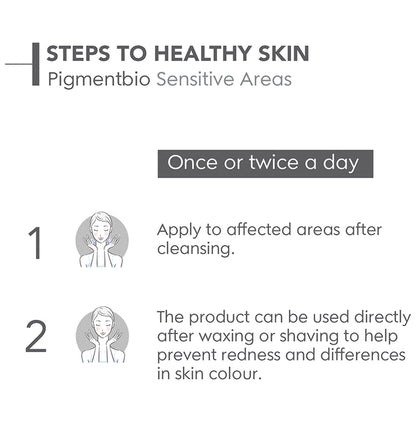 STEPS TO HEALTHY SKIN
Pigmentbio Sensitive Areas

Once or twice a day

1
Apply to affected areas after cleansing.

2
The product can be used directly after waxing or shaving to help prevent redness and differences in skin colour.